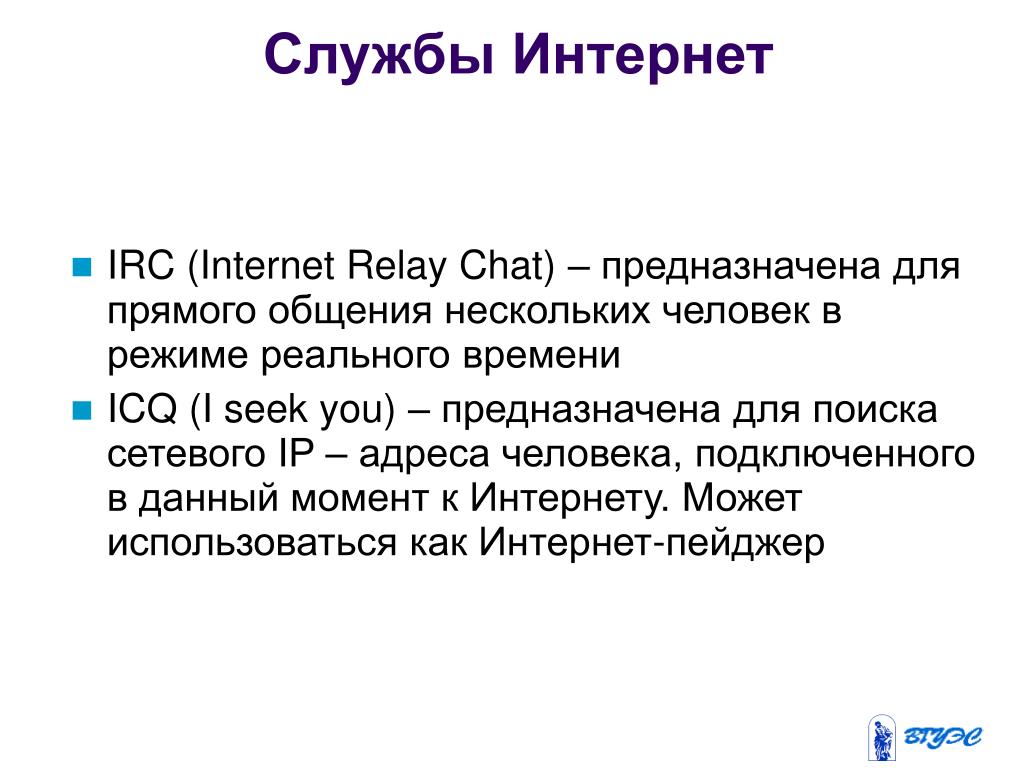 Службы Интернет

IRC (Internet Relay Chat) – предназначена для прямого общения нескольких человек в режиме реального времени

ICQ (I seek you) – предназначена для поиска сетевого IP – адреса человека, подключенного в данный момент к Интернету. Может использоваться как Интернет-пейджер

ВГУЭС